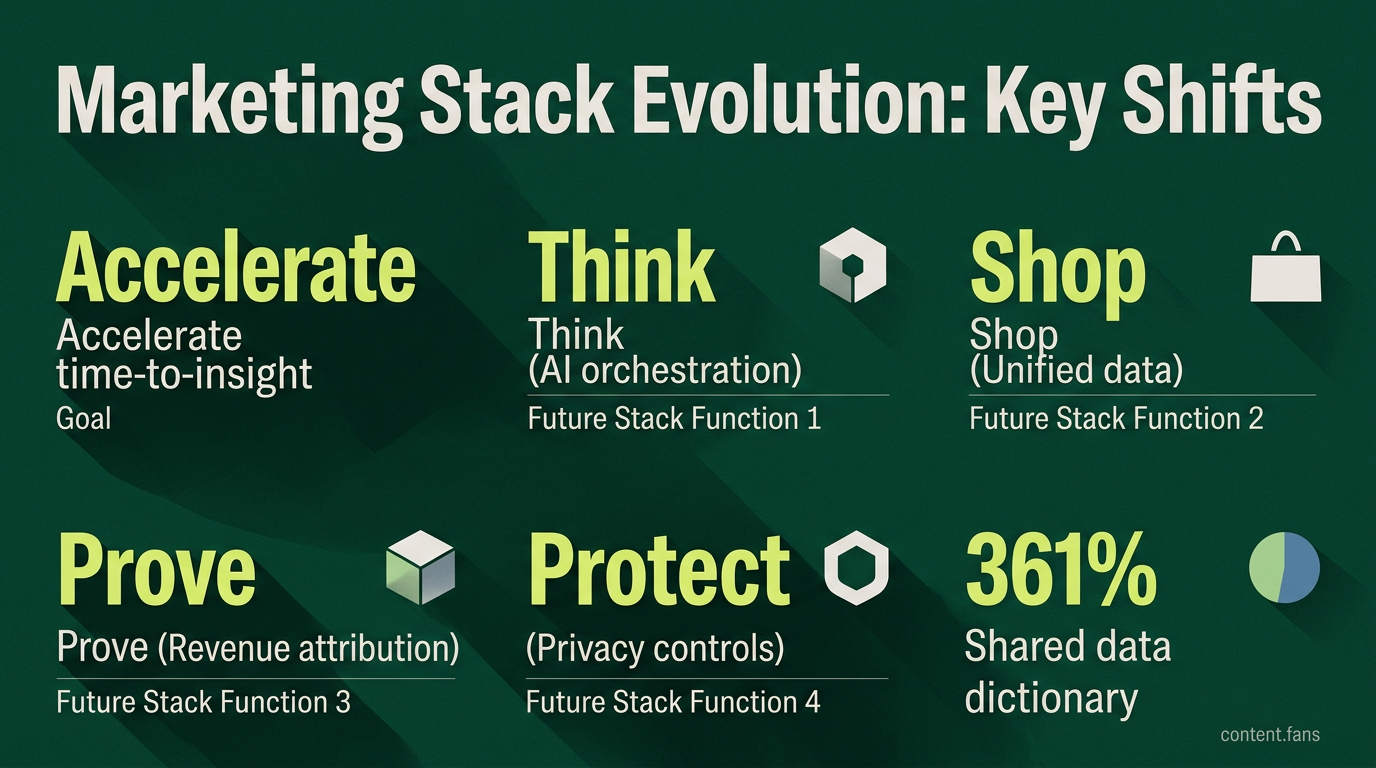 Marketing Stack Evolution: Key Shifts

Accelerate
Accelerate time-to-insight
Goal

Think
Think (AI orchestration)
Future Stack Function 1

Shop
Shop (Unified data)
Future Stack Function 2

Prove
Prove (Revenue attribution)
Future Stack Function 3

Protect
(Privacy controls)
Future Stack Function 4

361%
Shared data dictionary

content.fans